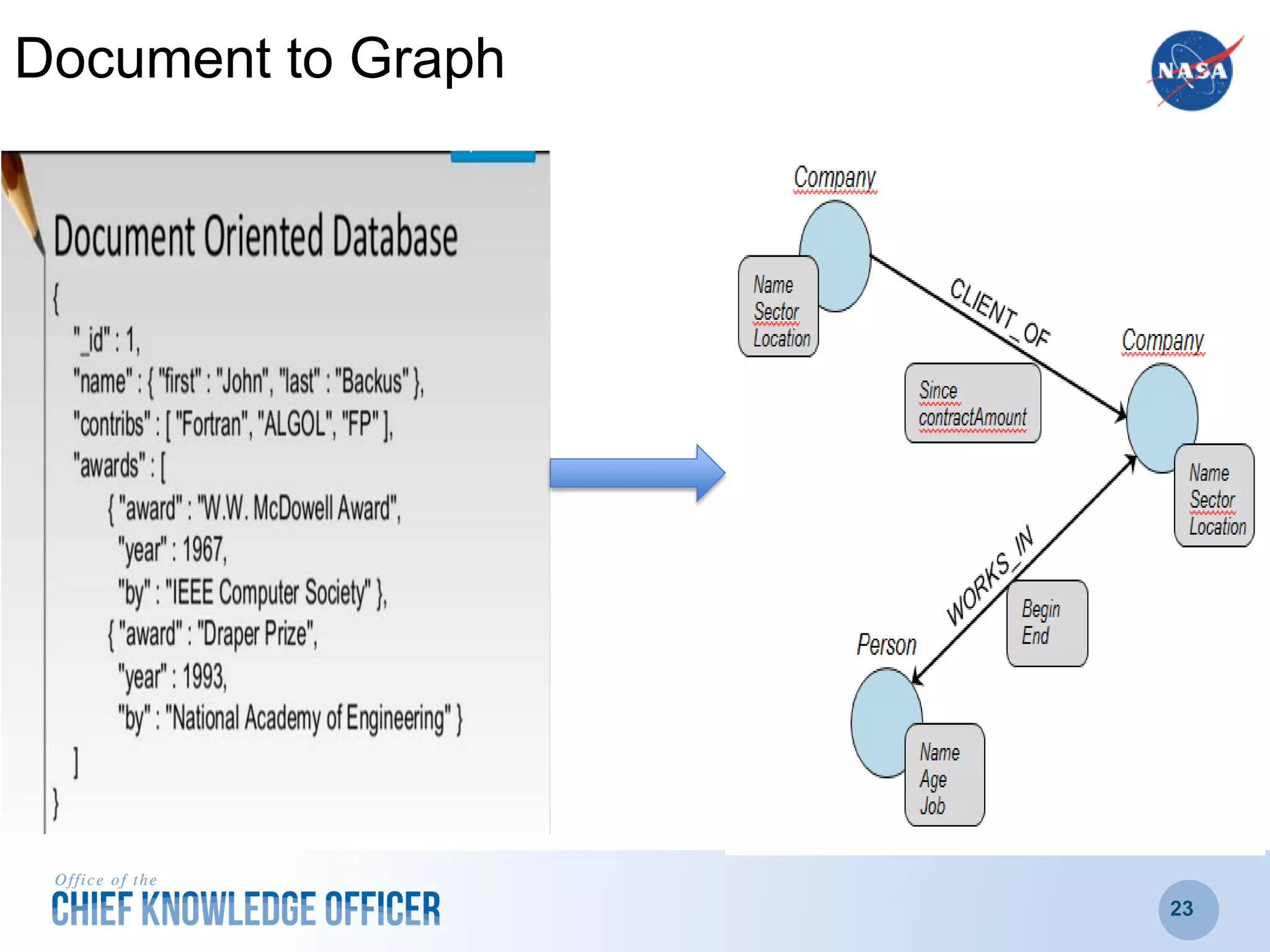 Document to Graph

NASA

Document Oriented Database

{
"_id" : 1,
"name" : { "first" : "John", "last" : "Backus" },
"contribs" : [ "Fortran", "ALGOL", "FP" ],
"awards" : [
{ "award" : "W.W. McDowell Award",
"year" : 1967,
"by" : "IEEE Computer Society" },
{ "award" : "Draper Prize",
"year" : 1993,
"by" : "National Academy of Engineering" }
]
}

Company

Name
Sector
Location

CLIENT_OF

Since
contractAmount

Company

Name
Sector
Location

WORKS_IN

Begin
End

Person

Name
Age
Job

Office of the
CHIEF KNOWLEDGE OFFICER

23